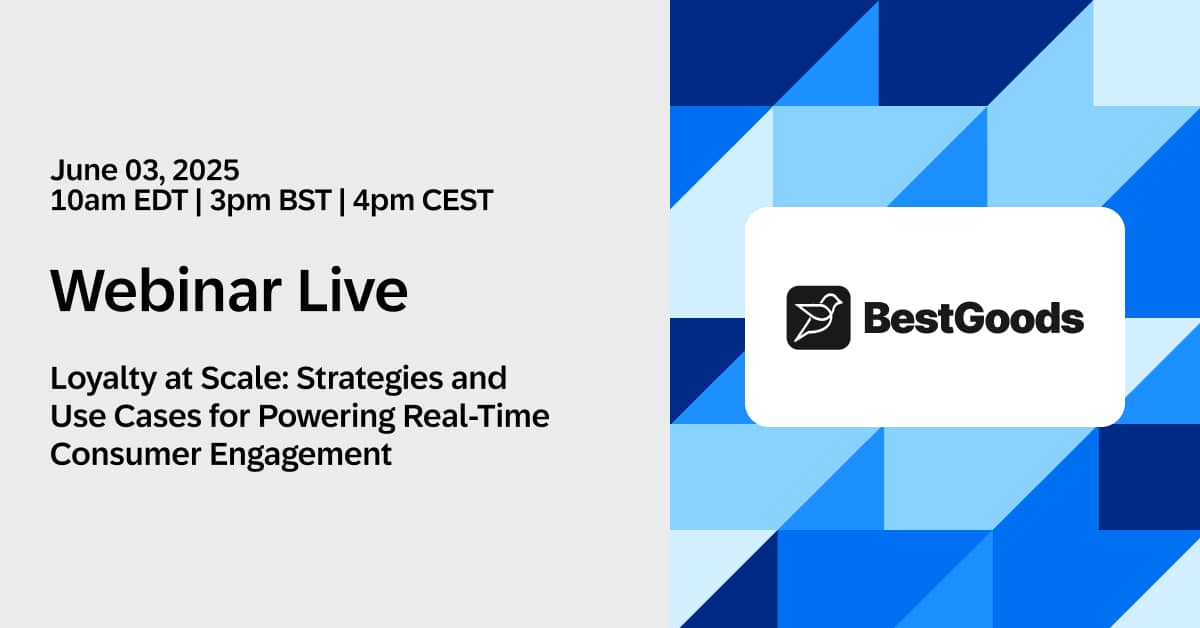 June 03, 2025
10am EDT | 3pm BST | 4pm CEST

Webinar Live

Loyalty at Scale: Strategies and Use Cases for Powering Real-Time Consumer Engagement

BestGoods